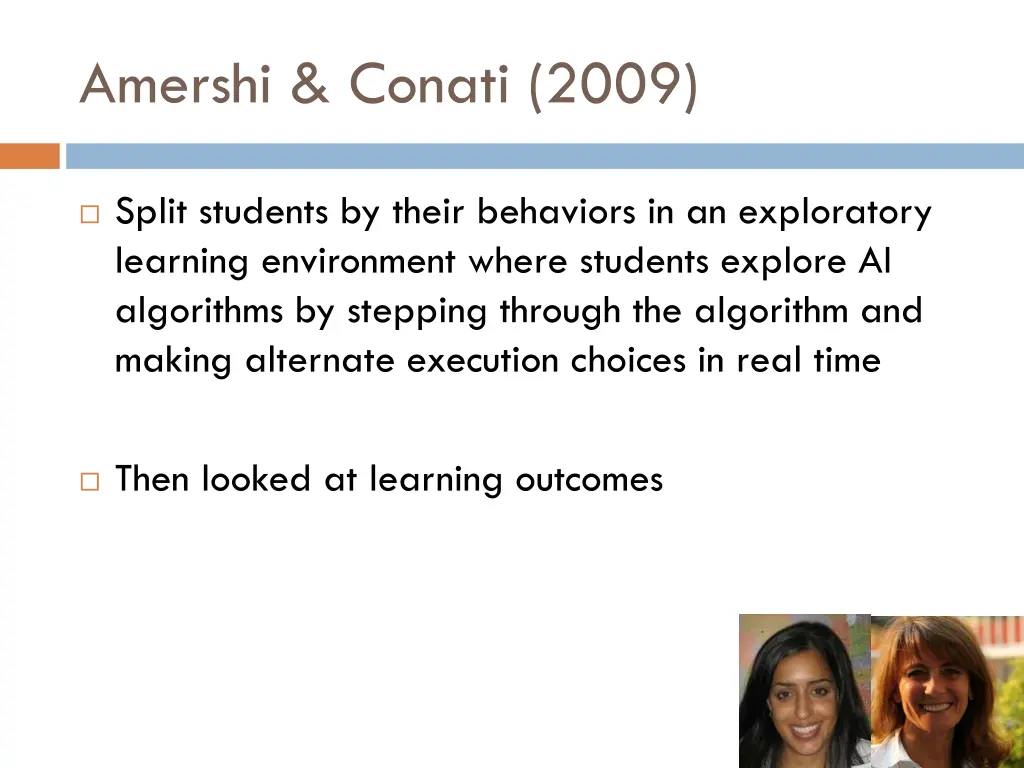 Amershi & Conati (2009)

Split students by their behaviors in an exploratory learning environment where students explore AI algorithms by stepping through the algorithm and making alternate execution choices in real time

Then looked at learning outcomes